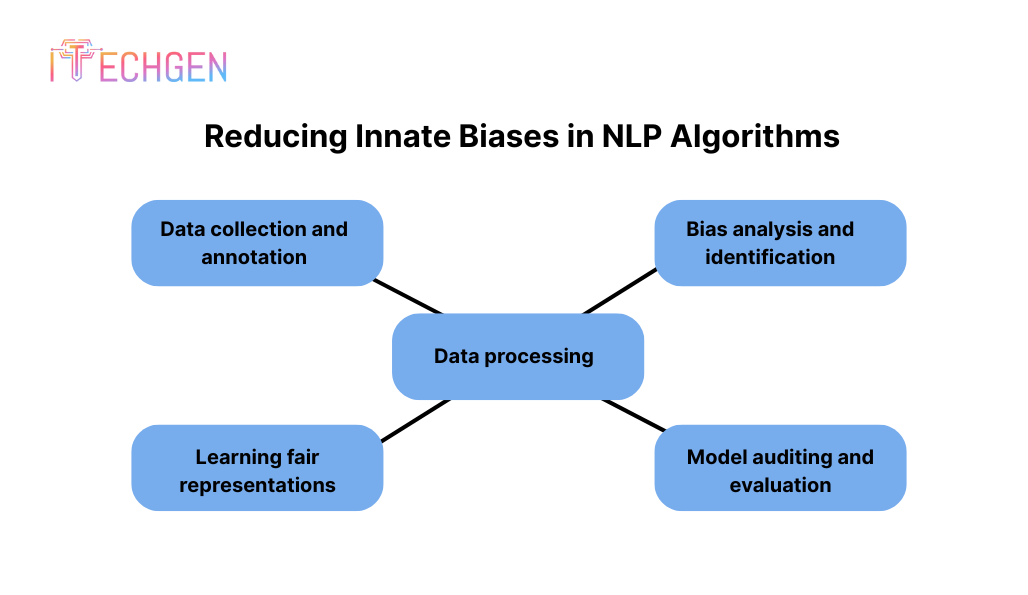 ITECHGEN

Reducing Innate Biases in NLP Algorithms

Data collection and annotation

Bias analysis and identification

Data processing

Learning fair representations

Model auditing and evaluation